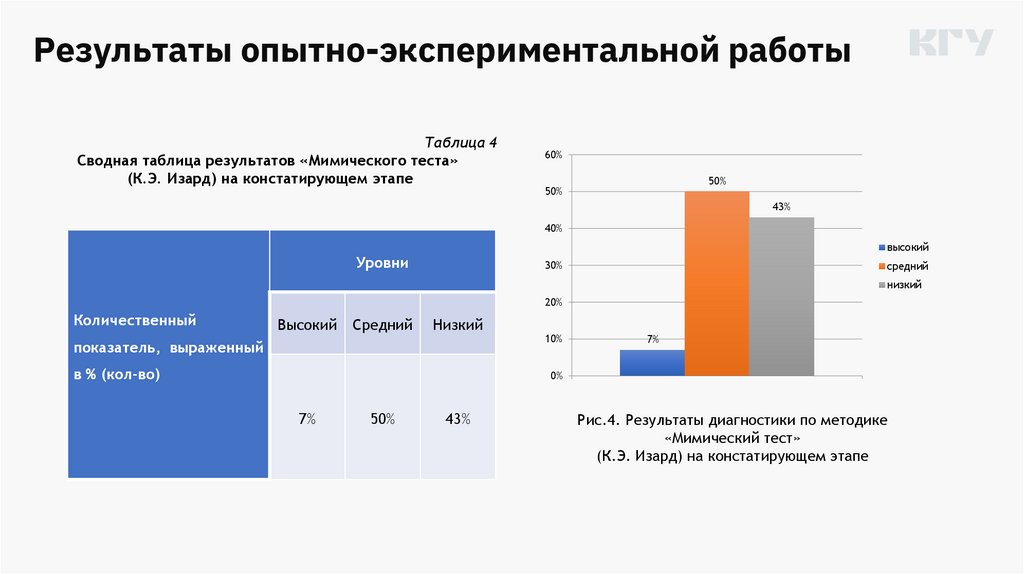 Результаты опытно-экспериментальной работы

КГУ

Таблица 4
Сводная таблица результатов «Мимического теста» (К.Э. Изард) на констатирующем этапе

| Количественный показатель, выраженный в % (кол-во) | Уровни | | |
|---|---|---|---|
| | Высокий | Средний | Низкий |
| | 7% | 50% | 43% |

60%
50%
40%
30%
20%
10%
0%
7%
50%
43%
высокий
средний
низкий

Рис.4. Результаты диагностики по методике «Мимический тест» (К.Э. Изард) на констатирующем этапе